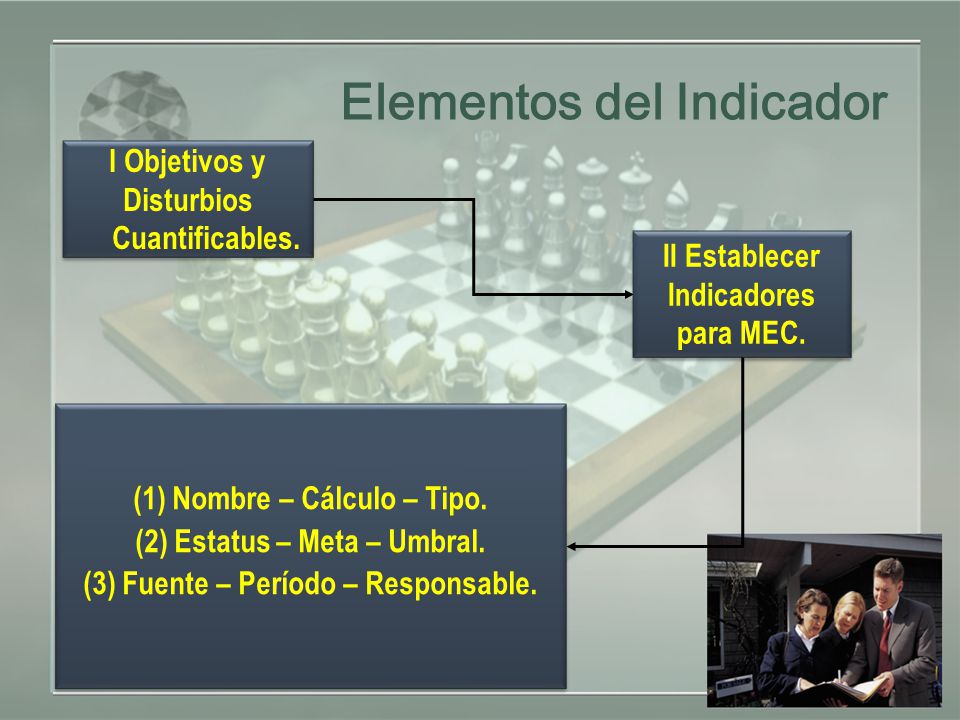 Elementos del Indicador

I Objetivos y Disturbios Cuantificables.

II Establecer Indicadores para MEC.

(1) Nombre – Cálculo – Tipo.
(2) Estatus – Meta – Umbral.
(3) Fuente – Período – Responsable.